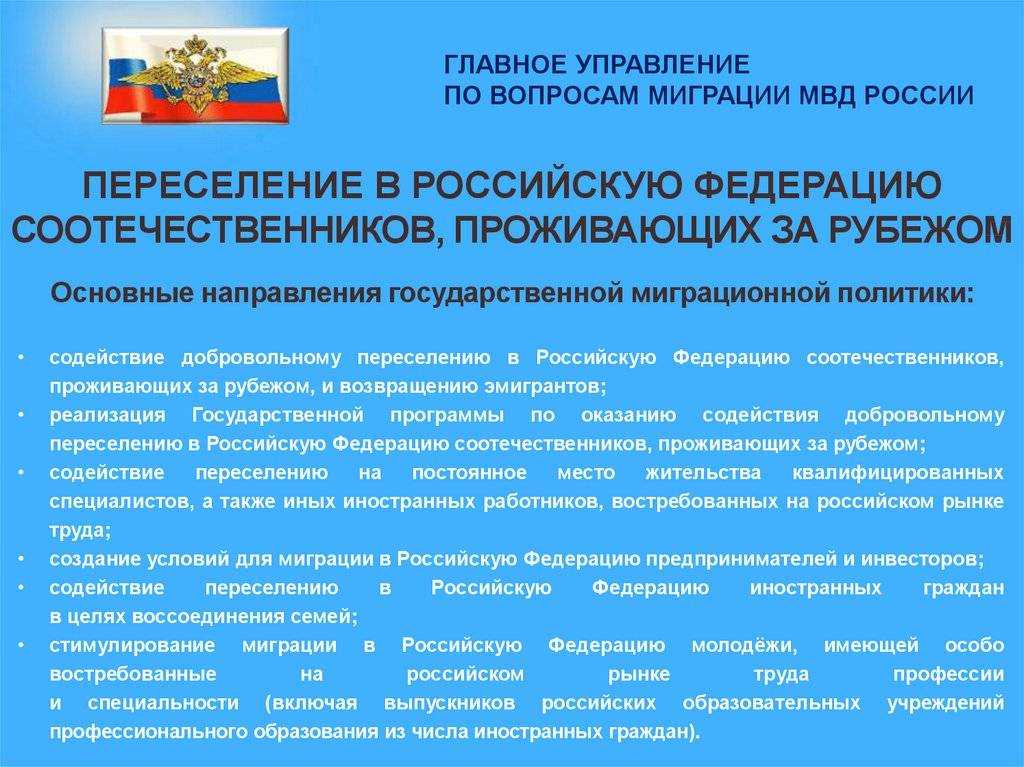 ГЛАВНОЕ УПРАВЛЕНИЕ
ПО ВОПРОСАМ МИГРАЦИИ МВД РОССИИ

ПЕРЕСЕЛЕНИЕ В РОССИЙСКУЮ ФЕДЕРАЦИЮ СООТЕЧЕСТВЕННИКОВ, ПРОЖИВАЮЩИХ ЗА РУБЕЖОМ

Основные направления государственной миграционной политики:

• содействие добровольному переселению в Российскую Федерацию соотечественников, проживающих за рубежом, и возвращению эмигрантов;
• реализация Государственной программы по оказанию содействия добровольному переселению в Российскую Федерацию соотечественников, проживающих за рубежом;
• содействие переселению на постоянное место жительства квалифицированных специалистов, а также иных иностранных работников, востребованных на российском рынке труда;
• создание условий для миграции в Российскую Федерацию предпринимателей и инвесторов;
• содействие переселению в Российскую Федерацию иностранных граждан в целях воссоединения семей;
• стимулирование миграции в Российскую Федерацию молодёжи, имеющей особо востребованные на российском рынке труда профессии и специальности (включая выпускников российских образовательных учреждений профессионального образования из числа иностранных граждан).